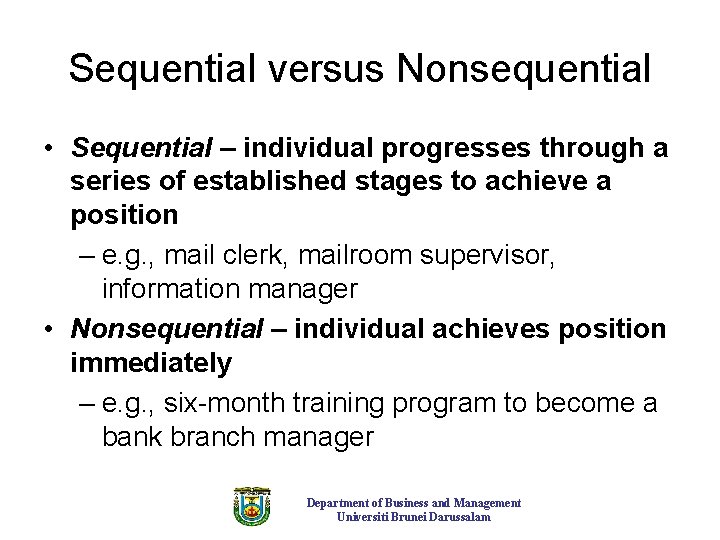 Sequential versus Nonsequential

• Sequential – individual progresses through a series of established stages to achieve a position

– e.g., mail clerk, mailroom supervisor, information manager

• Nonsequential – individual achieves position immediately

– e.g., six-month training program to become a bank branch manager

Department of Business and Management
Universiti Brunei Darussalam